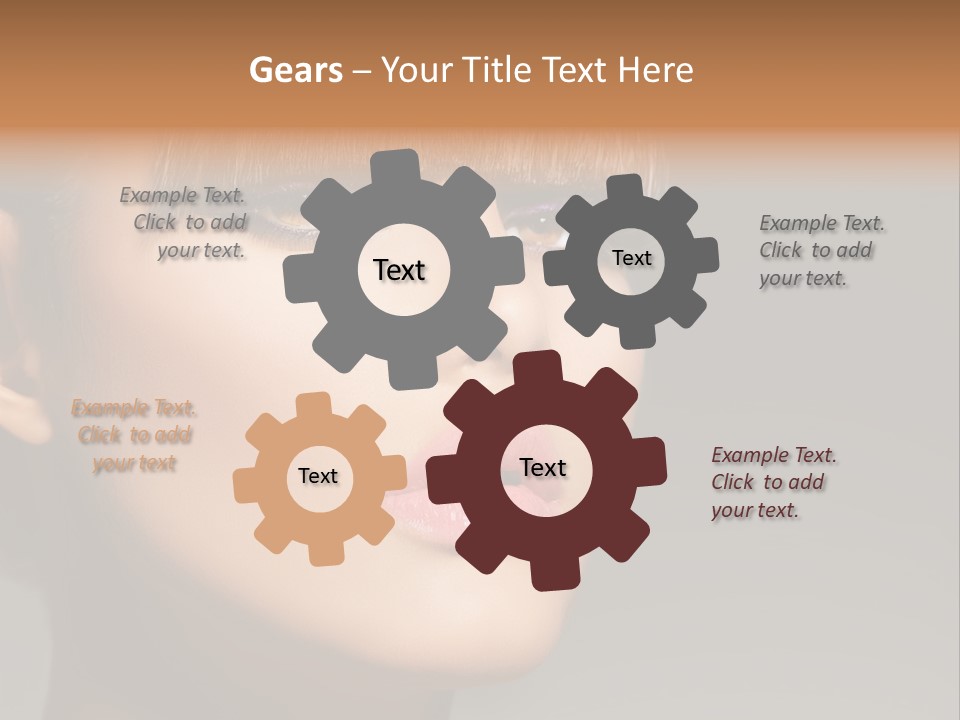 Gears – Your Title Text Here

Example Text. Click to add your text.

Text

Text

Example Text. Click to add your text.

Example Text. Click to add your text

Text

Text

Example Text. Click to add your text.